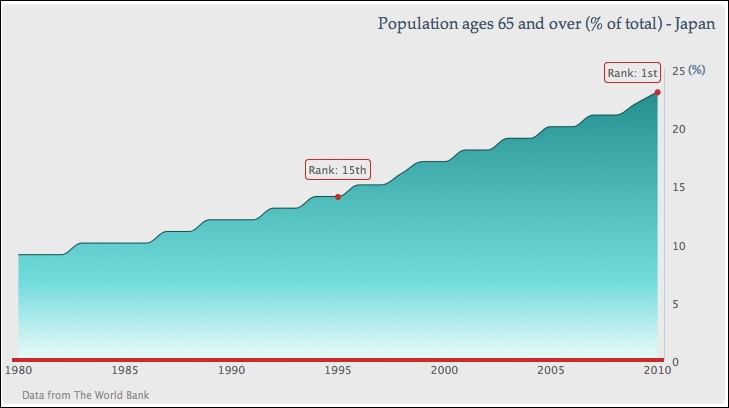 Population ages 65 and over (% of total) - Japan

Rank: 1st

Rank: 15th

25 (%)
20
15
10
5
0

1980
1985
1990
1995
2000
2005
2010

Data from The World Bank